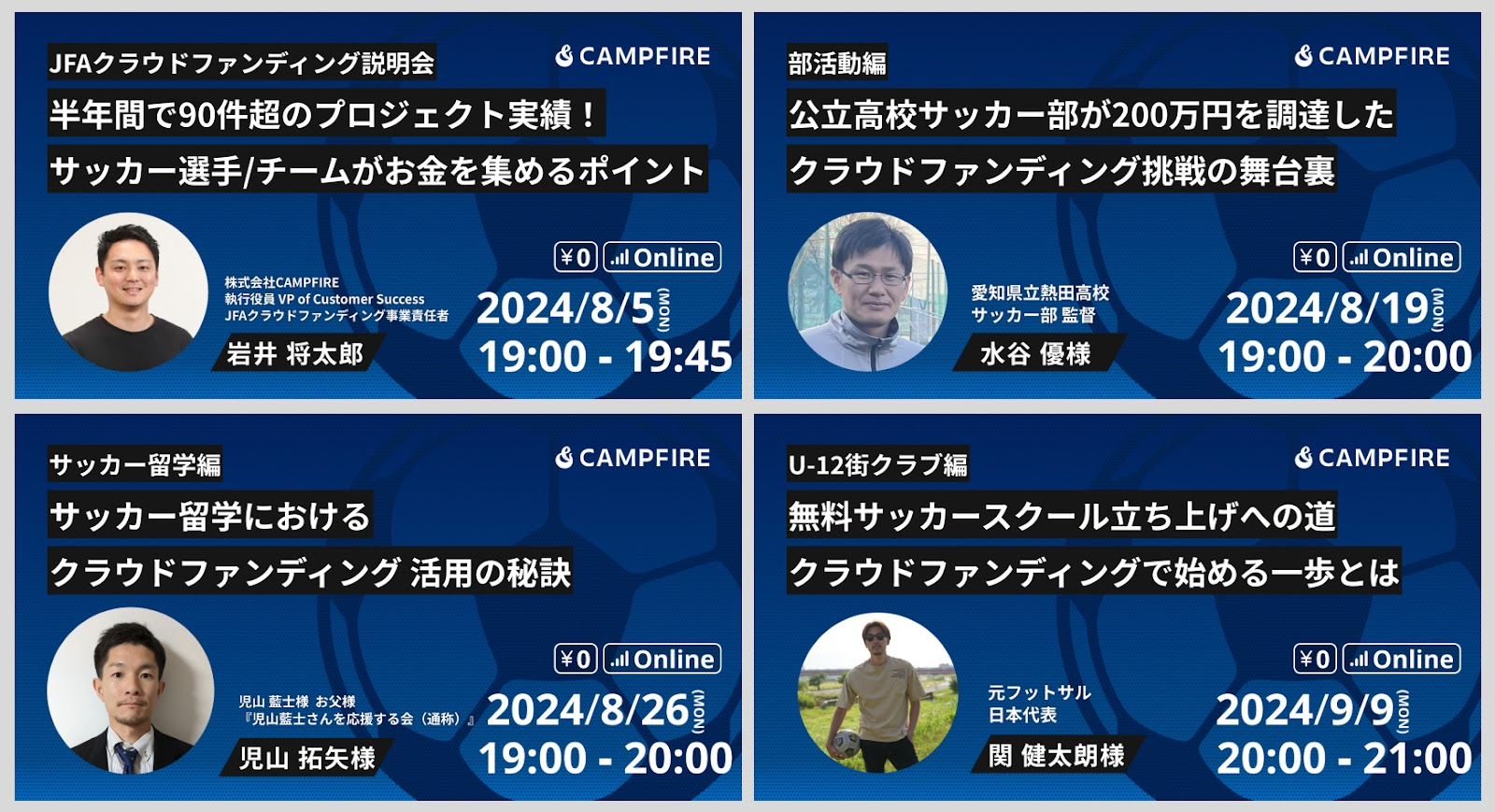 JFAクラウドファンディング説明会

CAMPFIRE

半年間で90件超のプロジェクト実績！

サッカー選手/チームがお金を集めるポイント

株式会社CAMPFIRE
執行役員 VP of Customer Success
JFAクラウドファンディング事業責任者

岩井 将太郎

¥0 Online

2024/8/5 (MON)

19:00 - 19:45

部活動編

CAMPFIRE

公立高校サッカー部が200万円を調達した

クラウドファンディング挑戦の舞台裏

愛知県立熱田高校
サッカー部 監督

水谷 優様

¥0 Online

2024/8/19 (MON)

19:00 - 20:00

サッカー留学編

CAMPFIRE

サッカー留学における

クラウドファンディング 活用の秘訣

児山 藍士様 お父様
『児山藍士さんを応援する会（通称）』

児山 拓矢様

¥0 Online

2024/8/26 (MON)

19:00 - 20:00

U-12街クラブ編

CAMPFIRE

無料サッカースクール立ち上げへの道

クラウドファンディングで始める一歩とは

元フットサル
日本代表

関 健太朗様

¥0 Online

2024/9/9 (MON)

20:00 - 21:00